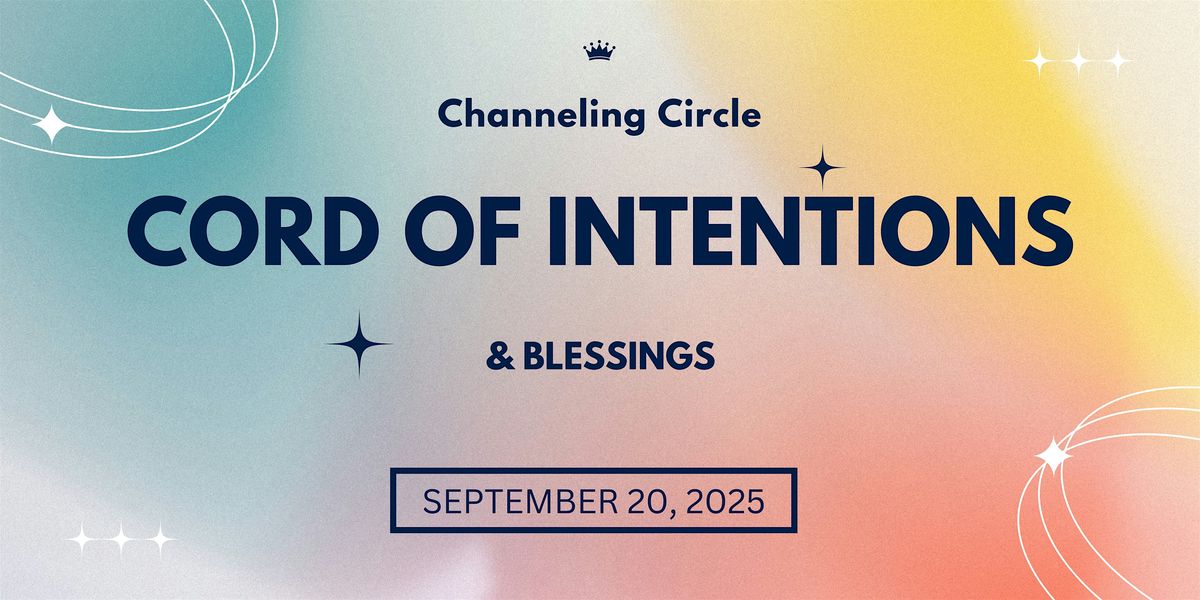 Channeling Circle

CORD OF INTENTIONS

& BLESSINGS

SEPTEMBER 20, 2025